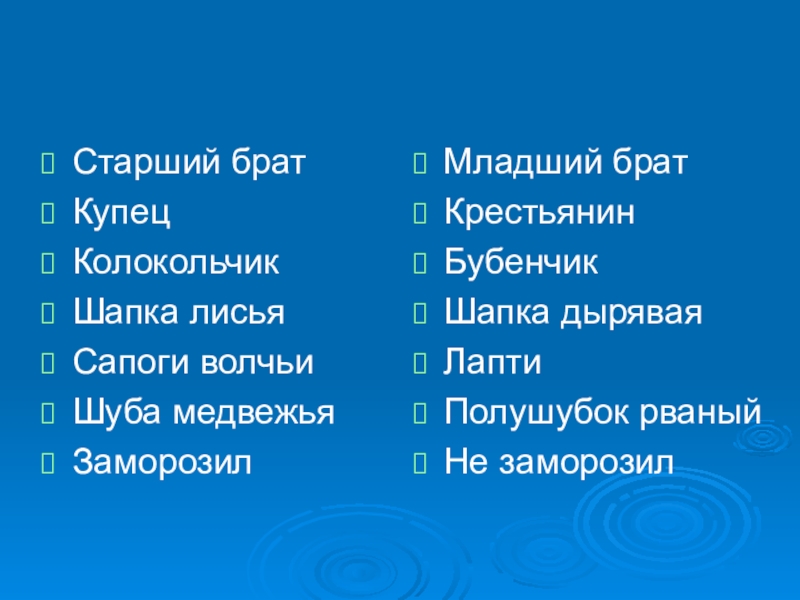 Старший брат
Купец
Колокольчик
Шапка лисья
Сапоги волчьи
Шуба медвежья
Заморозил

Младший брат
Крестьянин
Бубенчик
Шапка дырявая
Лапти
Полушубок рваный
Не заморозил